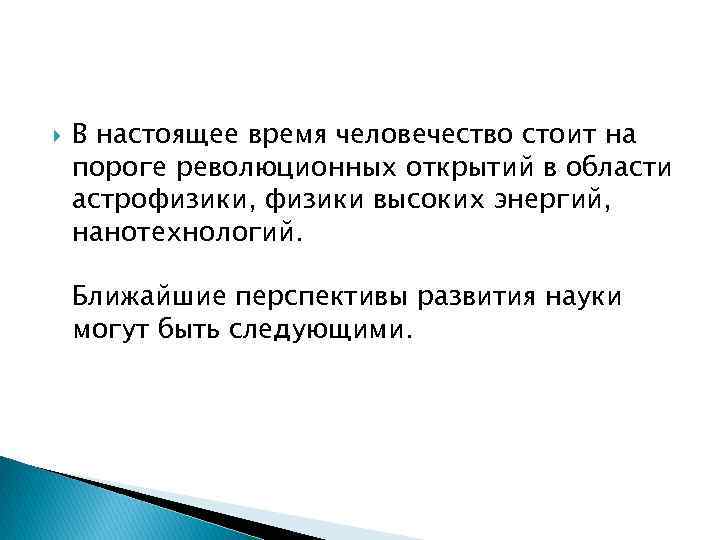 В настоящее время человечество стоит на пороге революционных открытий в области астрофизики, физики высоких энергий, нанотехнологий.

Ближайшие перспективы развития науки могут быть следующими.